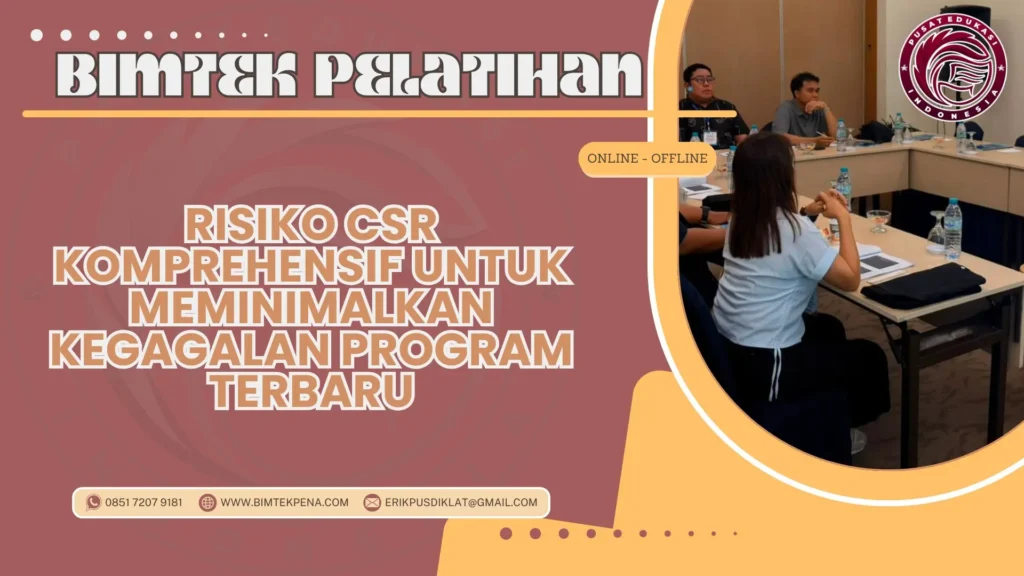 BIMTEK PELATIHAN

PUSAT EDUKASI INDONESIA

ONLINE - OFFLINE

RISIKO CSR KOMPREHENSIF UNTUK MEMINIMALKAN KEGAGALAN PROGRAM TERBARU

0851 7207 9181 WWW.BIMTEKPENA.COM ERIKPUSDIKLAT@GMAIL.COM